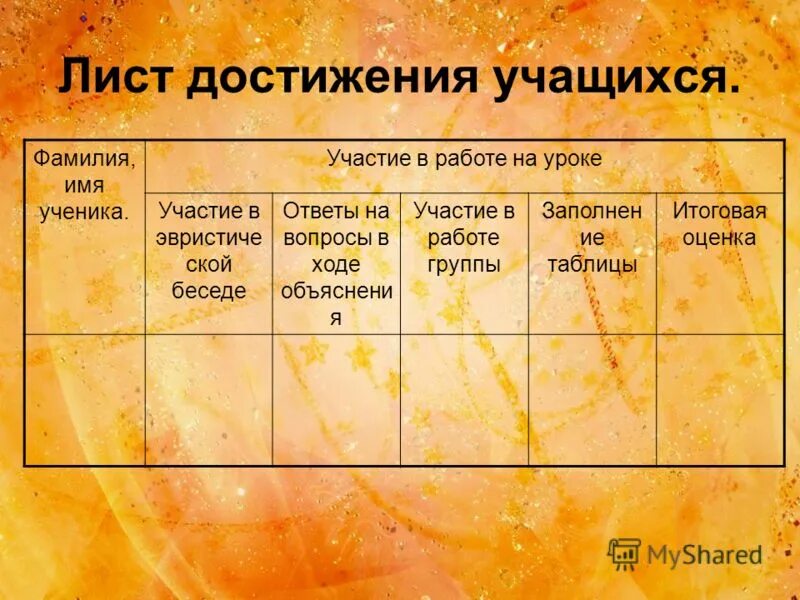 Лист достижения учащихся.

| Фамилия, имя ученика. | Участие в работе на уроке | | | | |
|---|---|---|---|---|---|
| | Участие в эвристической беседе | Ответы на вопросы в ходе объяснения | Участие в работе группы | Заполнение таблицы | Итоговая оценка |
| | | | | | |

MyShared